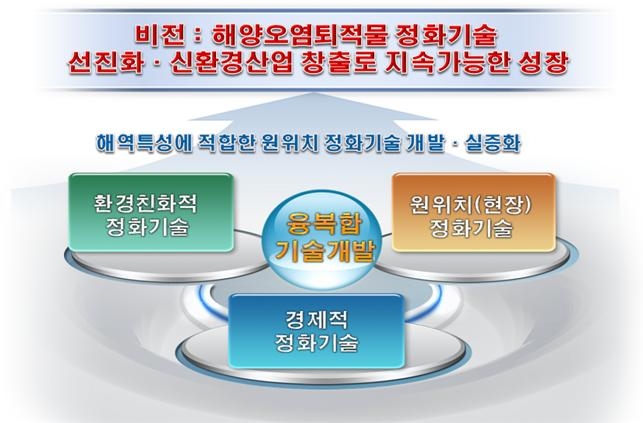 비전 : 해양오염퇴적물 정화기술
선진화 · 신환경산업 창출로 지속가능한 성장

해역특성에 적합한 원위치 정화기술 개발 · 실증화

환경친화적
정화기술

융복합
기술개발

원위치(현장)
정화기술

경제적
정화기술